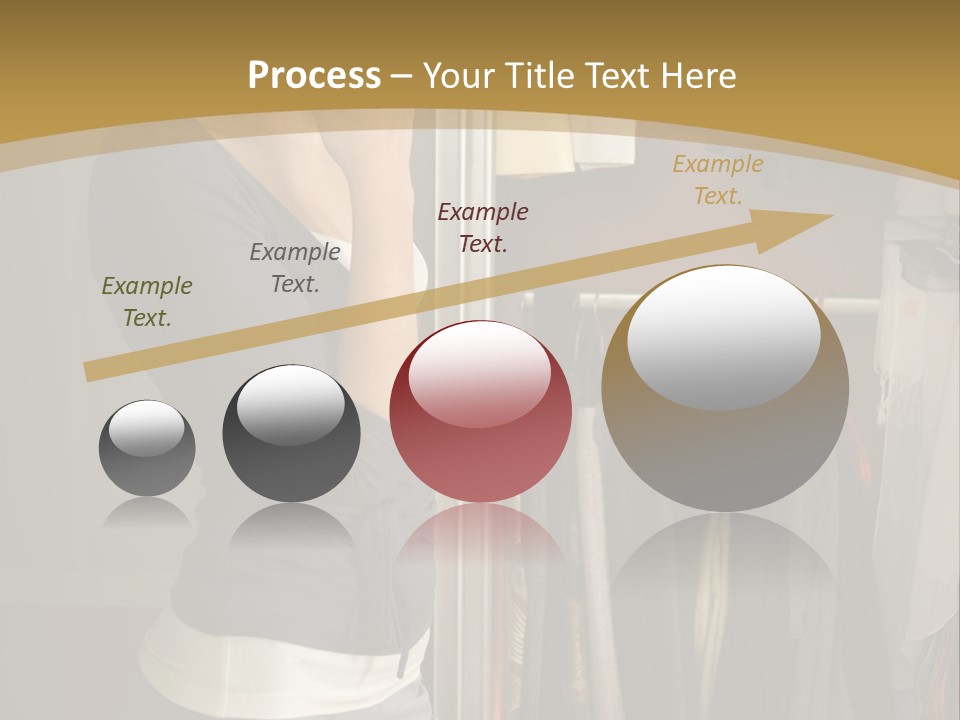 Process – Your Title Text Here

Example Text.

Example Text.

Example Text.

Example Text.